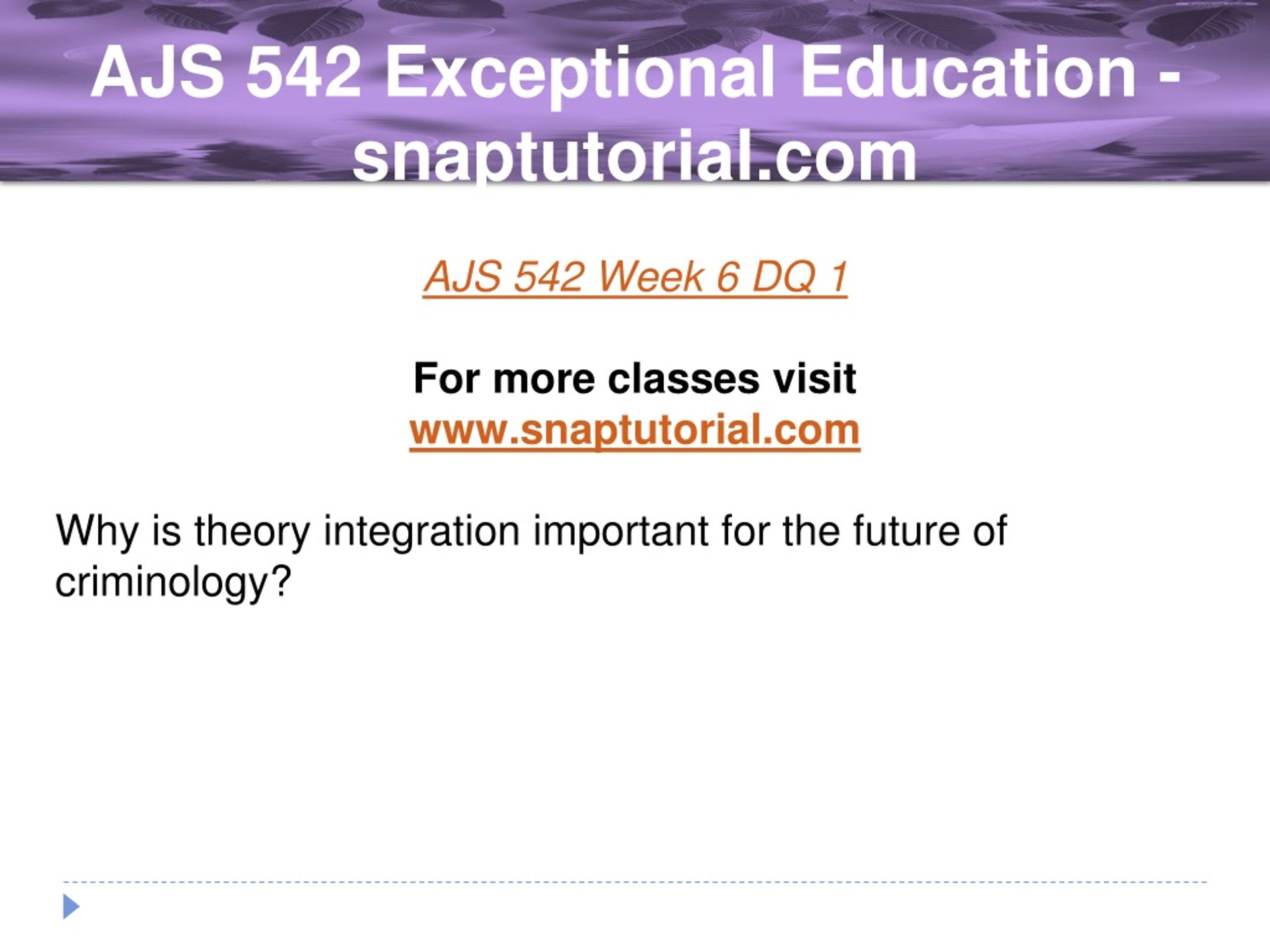 AJS 542 Exceptional Education - snaptutorial.com

AJS 542 Week 6 DQ 1

For more classes visit
www.snaptutorial.com

Why is theory integration important for the future of criminology?